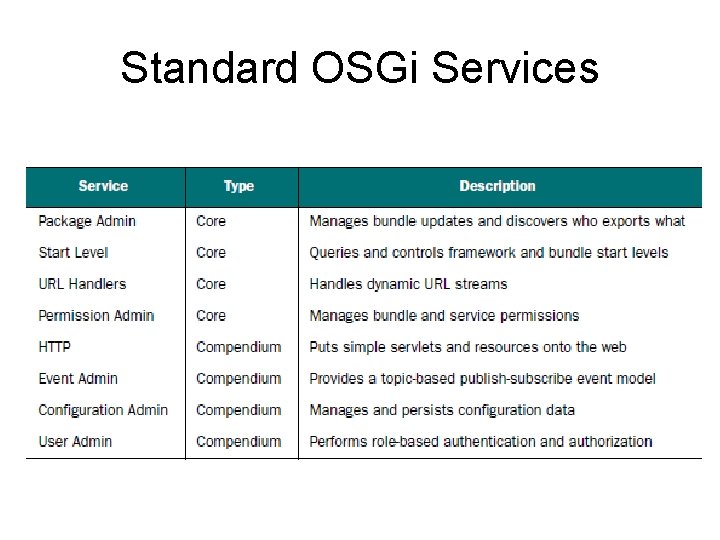 Standard OSGi Services

| Service | Type | Description |
|---|---|---|
| Package Admin | Core | Manages bundle updates and discovers who exports what |
| Start Level | Core | Queries and controls framework and bundle start levels |
| URL Handlers | Core | Handles dynamic URL streams |
| Permission Admin | Core | Manages bundle and service permissions |
| HTTP | Compendium | Puts simple servlets and resources onto the web |
| Event Admin | Compendium | Provides a topic-based publish-subscribe event model |
| Configuration Admin | Compendium | Manages and persists configuration data |
| User Admin | Compendium | Performs role-based authentication and authorization |